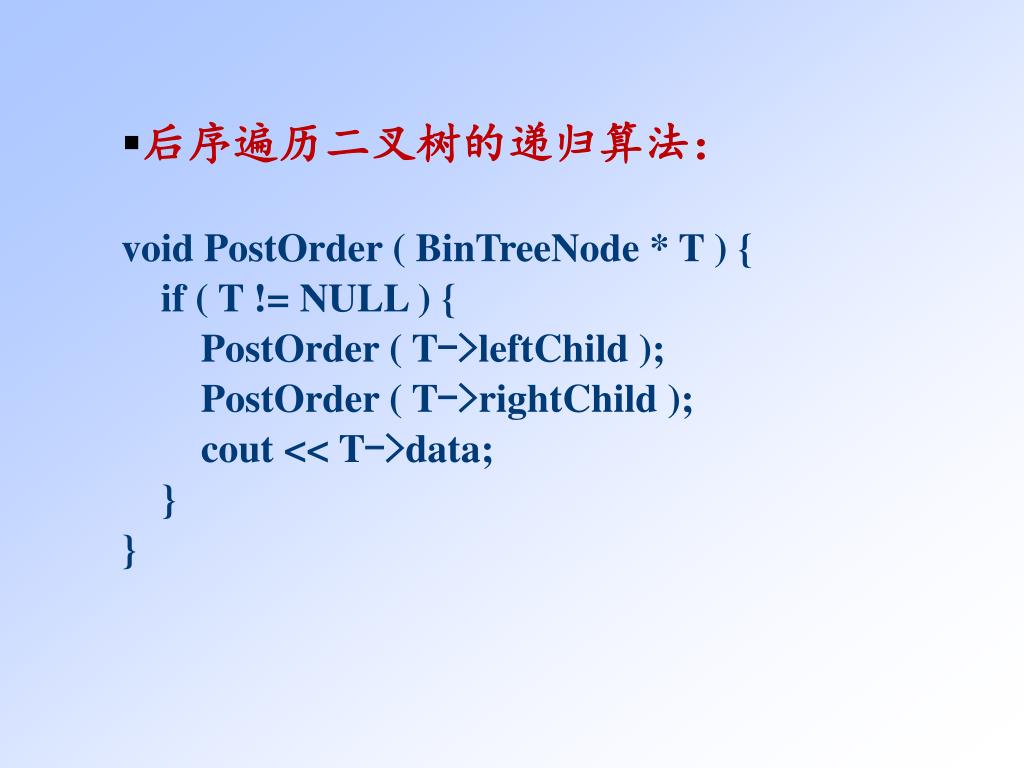 ▪后序遍历二叉树的递归算法：

void PostOrder ( BinTreeNode * T ) {
    if ( T != NULL ) {
        PostOrder ( T->leftChild );
        PostOrder ( T->rightChild );
        cout << T->data;
    }
}